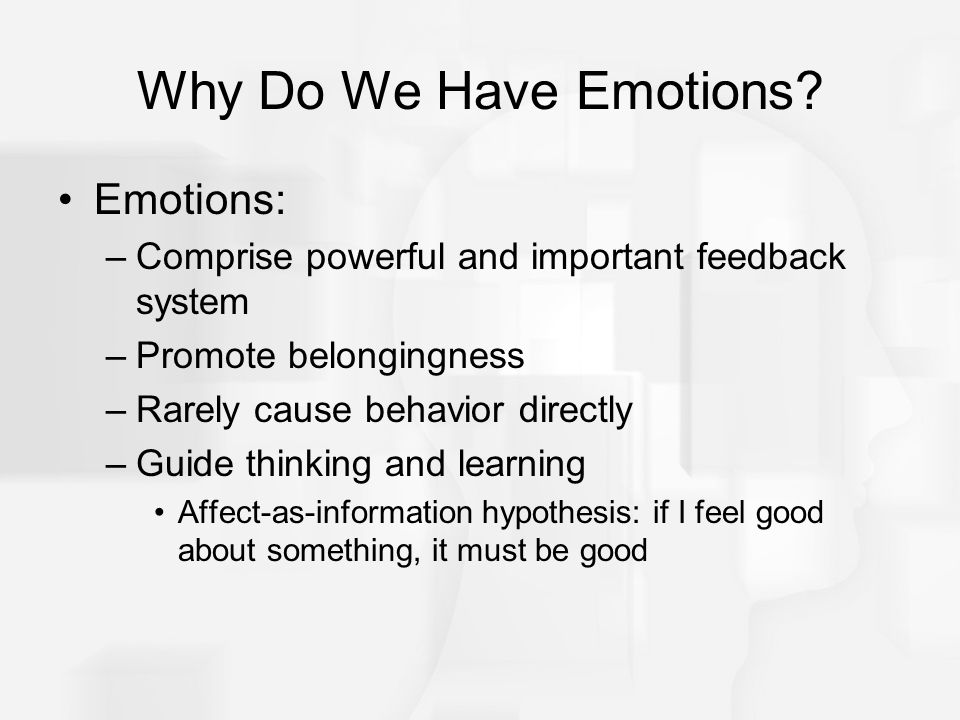 Why Do We Have Emotions?

• Emotions:
– Comprise powerful and important feedback system
– Promote belongingness
– Rarely cause behavior directly
– Guide thinking and learning
• Affect-as-information hypothesis: if I feel good about something, it must be good